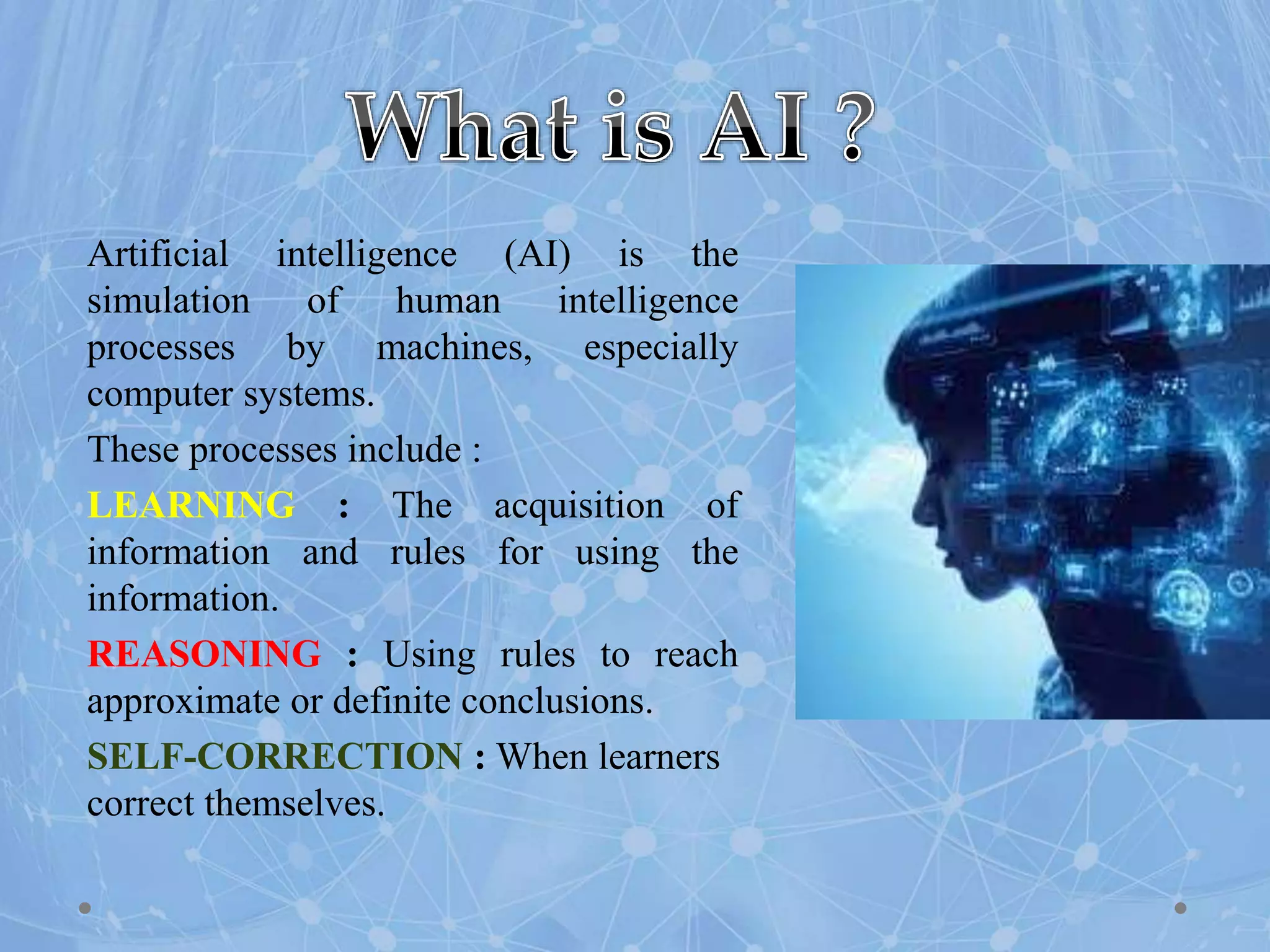 What is AI ?

Artificial intelligence (AI) is the simulation of human intelligence processes by machines, especially computer systems.

These processes include :

LEARNING : The acquisition of information and rules for using the information.

REASONING : Using rules to reach approximate or definite conclusions.

SELF-CORRECTION : When learners correct themselves.